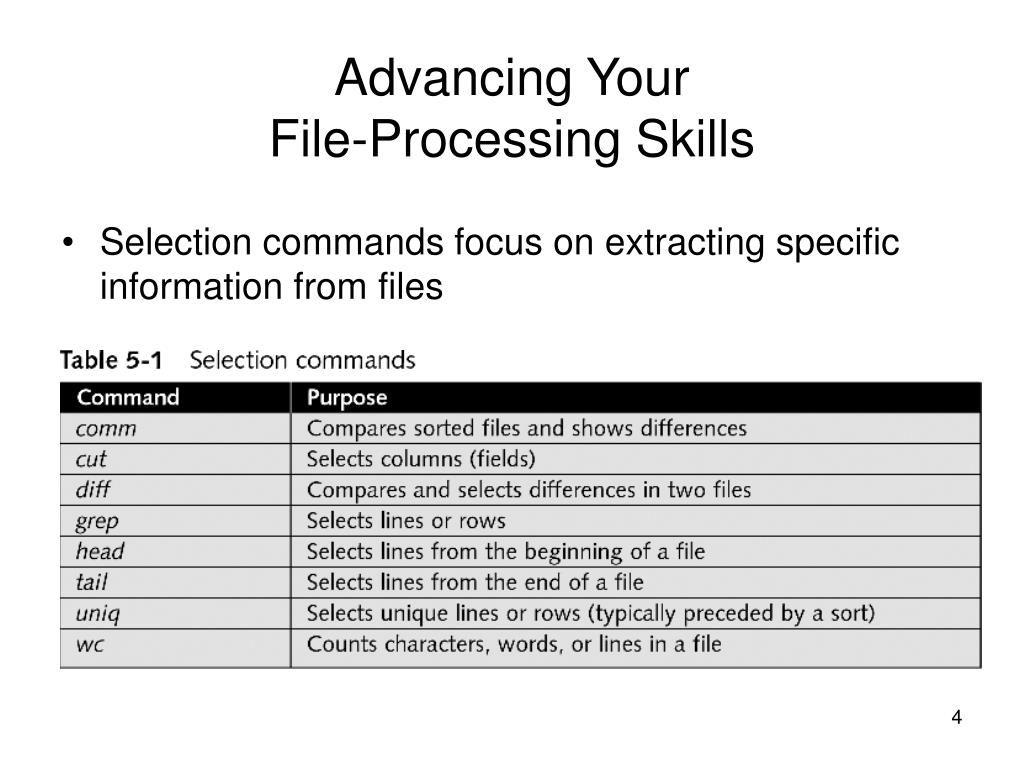 Advancing Your
File-Processing Skills

• Selection commands focus on extracting specific information from files

Table 5-1 Selection commands

| Command | Purpose |
|---|---|
| comm | Compares sorted files and shows differences |
| cut | Selects columns (fields) |
| diff | Compares and selects differences in two files |
| grep | Selects lines or rows |
| head | Selects lines from the beginning of a file |
| tail | Selects lines from the end of a file |
| uniq | Selects unique lines or rows (typically preceded by a sort) |
| wc | Counts characters, words, or lines in a file |

4